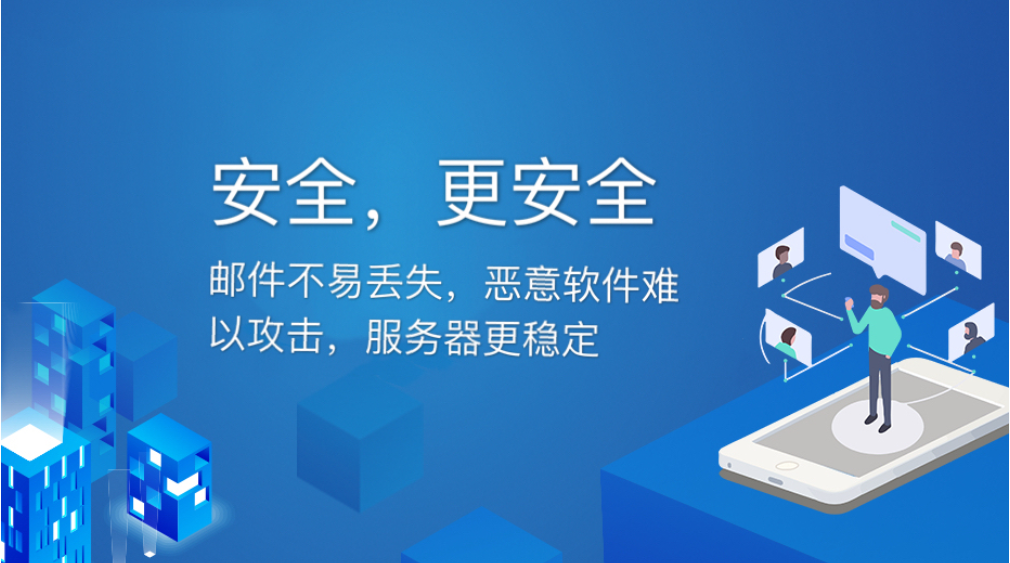 安全，更安全

邮件不易丢失，恶意软件难以攻击，服务器更稳定